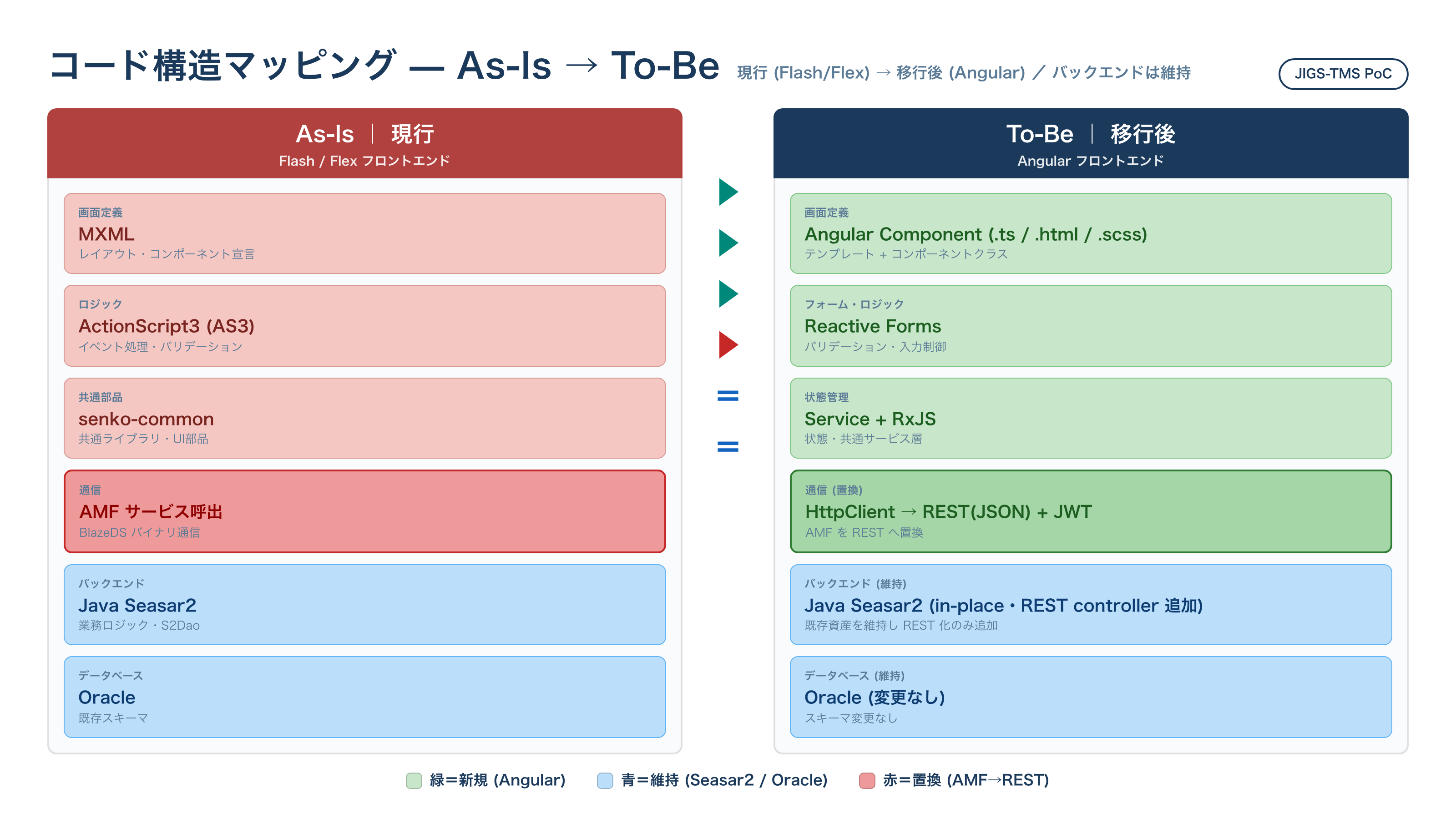 コード構造マッピング — As-Is → To-Be 現行 (Flash/Flex) → 移行後 (Angular) ／ バックエンドは維持

JIGS-TMS PoC

As-Is ｜ 現行
Flash / Flex フロントエンド

画面定義
MXML
レイアウト・コンポーネント宣言

ロジック
ActionScript3 (AS3)
イベント処理・バリデーション

共通部品
senko-common
共通ライブラリ・UI部品

通信
AMF サービス呼出
BlazeDS バイナリ通信

バックエンド
Java Seasar2
業務ロジック・S2Dao

データベース
Oracle
既存スキーマ

=

=

To-Be ｜ 移行後
Angular フロントエンド

画面定義
Angular Component (.ts / .html / .scss)
テンプレート + コンポーネントクラス

フォーム・ロジック
Reactive Forms
バリデーション・入力制御

状態管理
Service + RxJS
状態・共通サービス層

通信 (置換)
HttpClient → REST(JSON) + JWT
AMF を REST へ置換

バックエンド (維持)
Java Seasar2 (in-place・REST controller 追加)
既存資産を維持し REST 化のみ追加

データベース (維持)
Oracle (変更なし)
スキーマ変更なし

緑＝新規 (Angular) 青＝維持 (Seasar2 / Oracle) 赤＝置換 (AMF→REST)